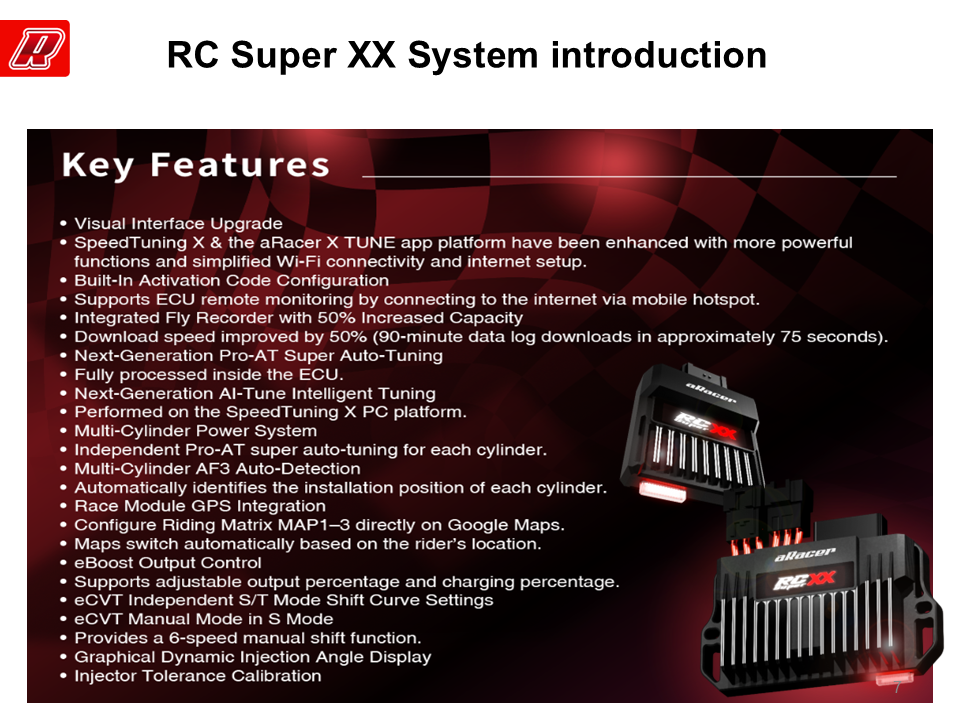 RC Super XX System introduction

Key Features

• Visual Interface Upgrade
• SpeedTuning X & the aRacer X TUNE app platform have been enhanced with more powerful functions and simplified Wi-Fi connectivity and internet setup.
• Built-In Activation Code Configuration
• Supports ECU remote monitoring by connecting to the internet via mobile hotspot.
• Integrated Fly Recorder with 50% Increased Capacity
• Download speed improved by 50% (90-minute data log downloads in approximately 75 seconds).
• Next-Generation Pro-AT Super Auto-Tuning
• Fully processed inside the ECU.
• Next-Generation AI-Tune Intelligent Tuning
• Performed on the SpeedTuning X PC platform.
• Multi-Cylinder Power System
• Independent Pro-AT super auto-tuning for each cylinder.
• Multi-Cylinder AF3 Auto-Detection
• Automatically identifies the installation position of each cylinder.
• Race Module GPS Integration
• Configure Riding Matrix MAP1–3 directly on Google Maps.
• Maps switch automatically based on the rider's location.
• eBoost Output Control
• Supports adjustable output percentage and charging percentage.
• eCVT Independent S/T Mode Shift Curve Settings
• eCVT Manual Mode in S Mode
• Provides a 6-speed manual shift function.
• Graphical Dynamic Injection Angle Display
• Injector Tolerance Calibration

aRacer
RC XX
aRacer
RC XX

7